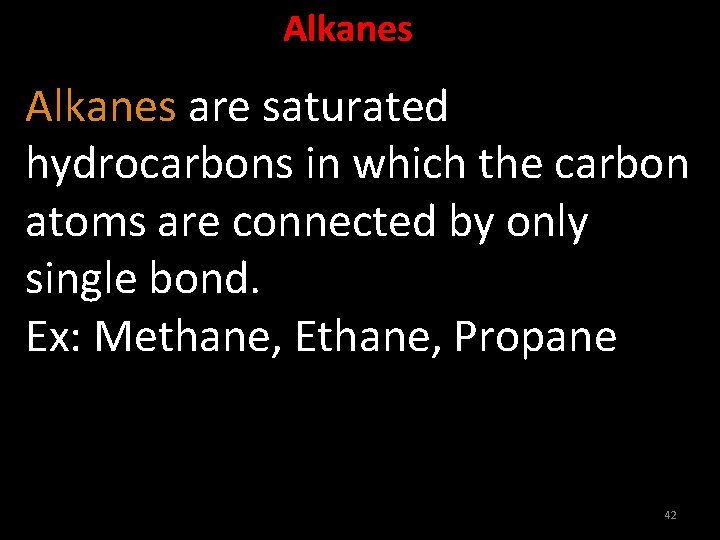 Alkanes

Alkanes are saturated hydrocarbons in which the carbon atoms are connected by only single bond.
Ex: Methane, Ethane, Propane

42